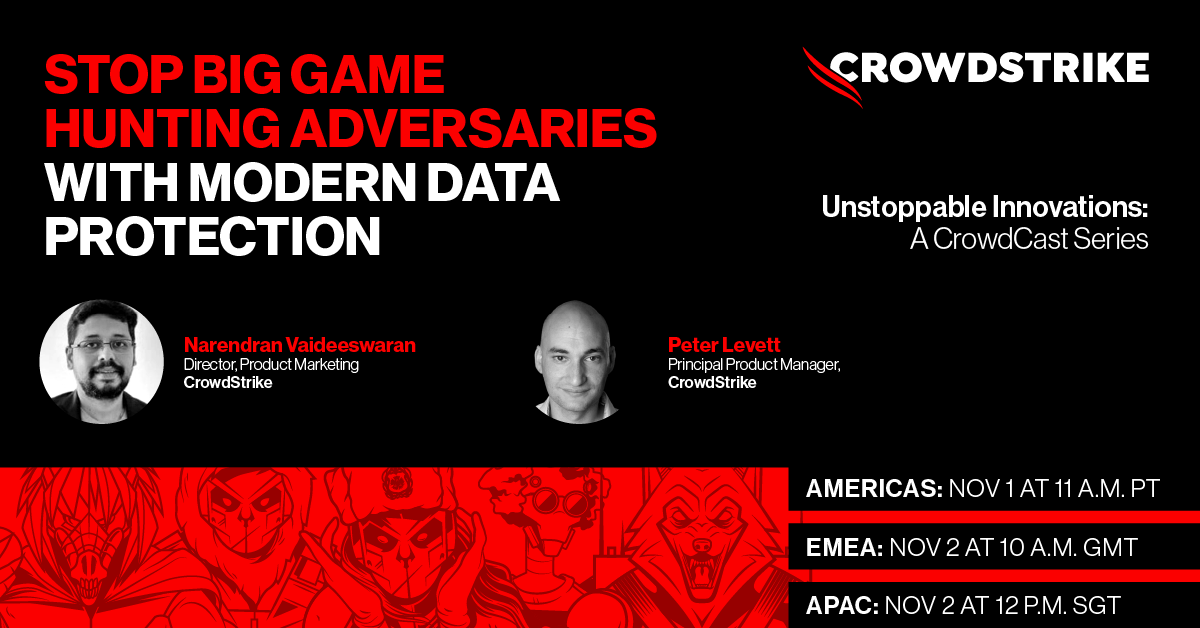 STOP BIG GAME HUNTING ADVERSARIES WITH MODERN DATA PROTECTION

CROWDSTRIKE

Unstoppable Innovations:
A CrowdCast Series

Narendran Vaideeswaran
Director, Product Marketing
CrowdStrike

Peter Levett
Principal Product Manager,
CrowdStrike

AMERICAS: NOV 1 AT 11 A.M. PT

EMEA: NOV 2 AT 10 A.M. GMT

APAC: NOV 2 AT 12 P.M. SGT